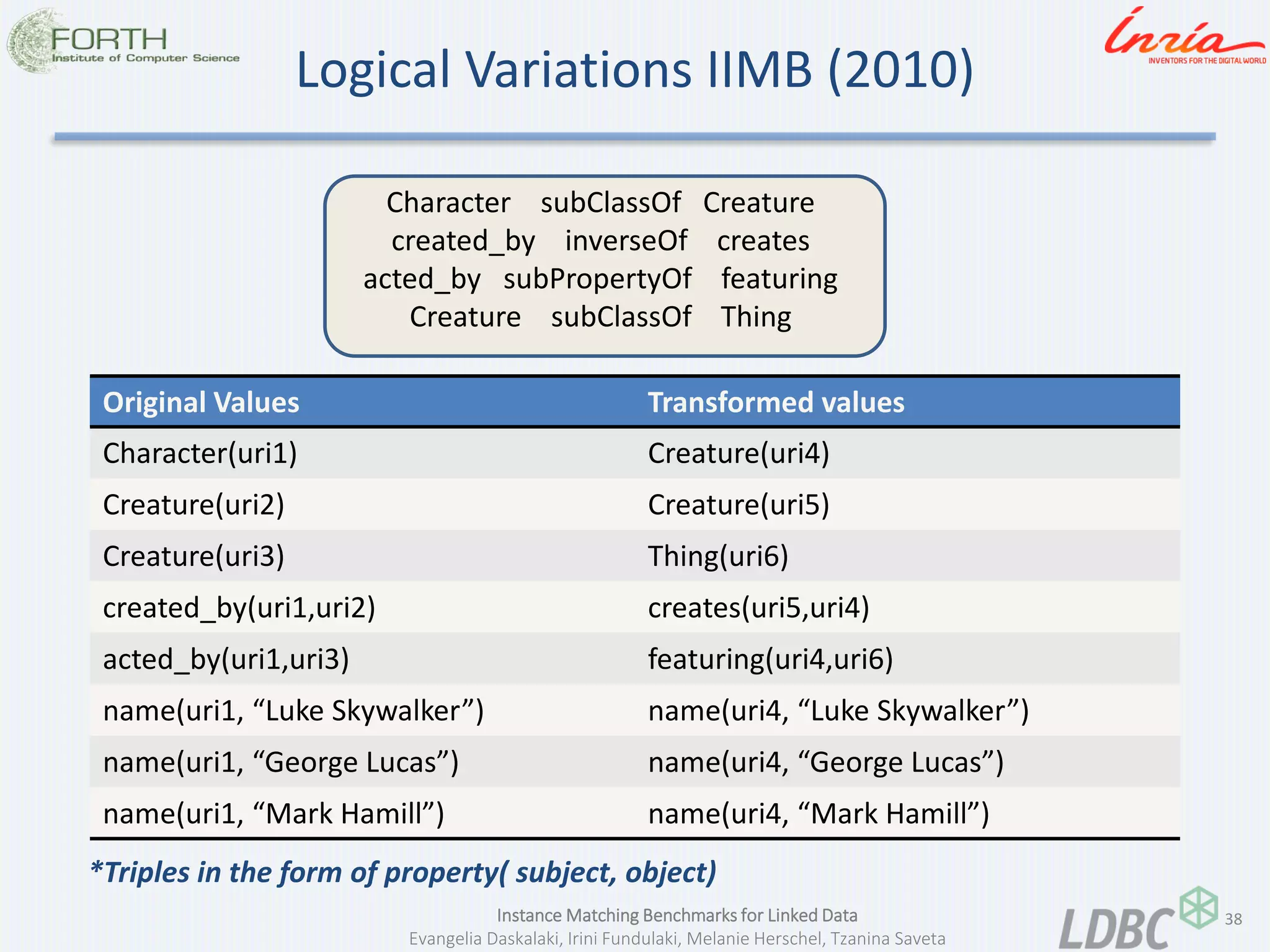 FORTH
Institute of Computer Science

Logical Variations IIMB (2010)

Inria
INVENTORS FOR THE DIGITAL WORLD

Character subClassOf Creature
created_by inverseOf creates
acted_by subPropertyOf featuring
Creature subClassOf Thing

| Original Values | Transformed values |
|---|---|
| Character(uri1) | Creature(uri4) |
| Creature(uri2) | Creature(uri5) |
| Creature(uri3) | Thing(uri6) |
| created_by(uri1,uri2) | creates(uri5,uri4) |
| acted_by(uri1,uri3) | featuring(uri4,uri6) |
| name(uri1, “Luke Skywalker”) | name(uri4, “Luke Skywalker”) |
| name(uri1, “George Lucas”) | name(uri4, “George Lucas”) |
| name(uri1, “Mark Hamill”) | name(uri4, “Mark Hamill”) |

*Triples in the form of property( subject, object)

Instance Matching Benchmarks for Linked Data
Evangelia Daskalaki, Irini Fundulaki, Melanie Herschel, Tzanina Saveta

LDBC

38